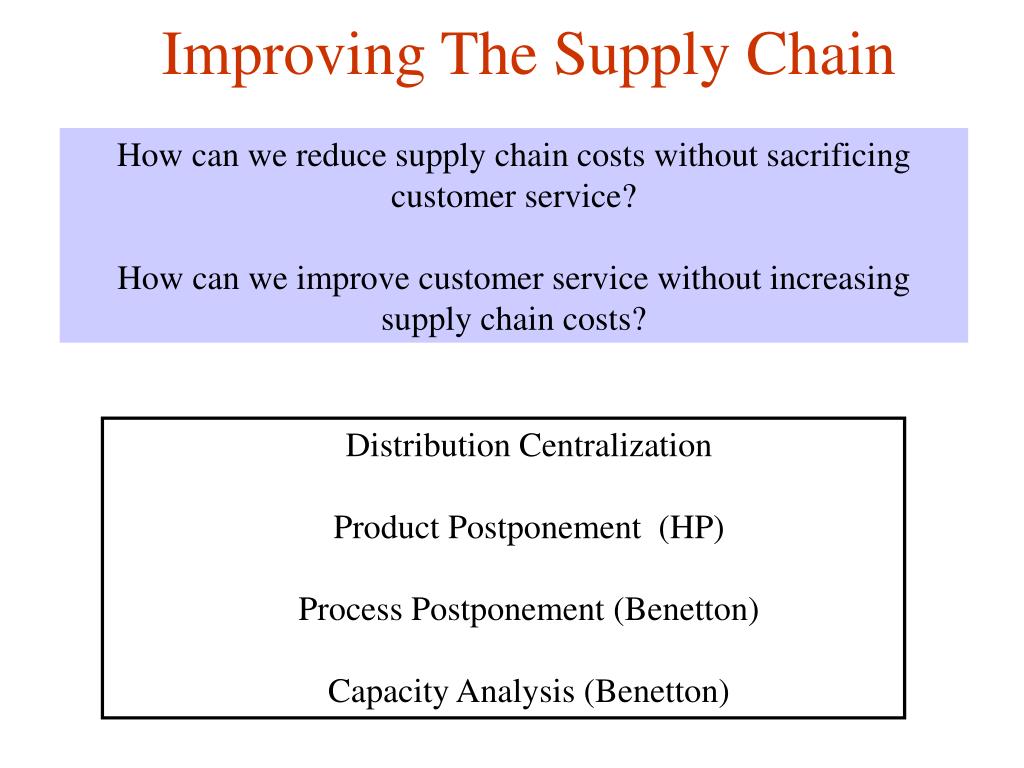 Improving The Supply Chain

How can we reduce supply chain costs without sacrificing customer service?

How can we improve customer service without increasing supply chain costs?

Distribution Centralization

Product Postponement (HP)

Process Postponement (Benetton)

Capacity Analysis (Benetton)